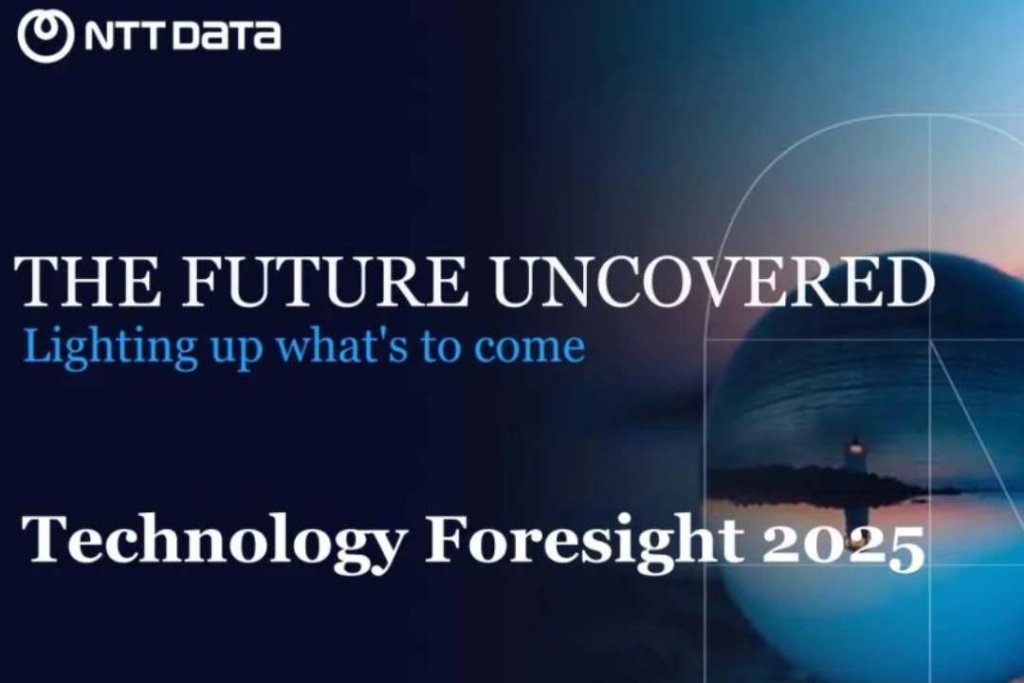 NTT DATA

THE FUTURE UNCOVERED
Lighting up what's to come

Technology Foresight 2025